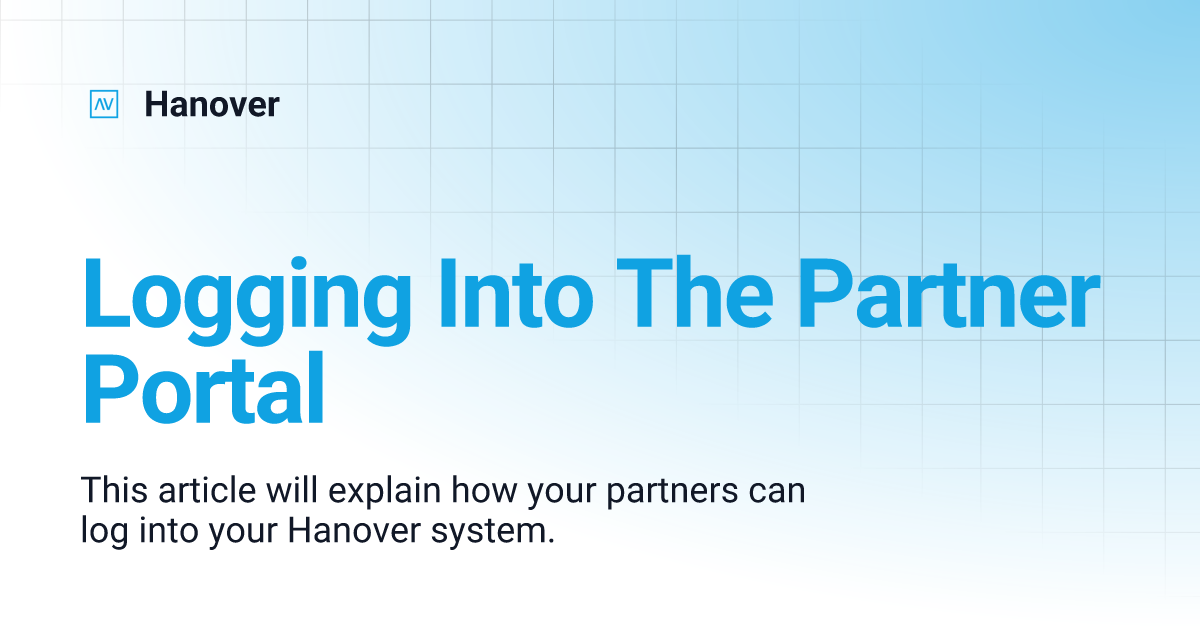 Hanover

Logging Into The Partner Portal

This article will explain how your partners can log into your Hanover system.